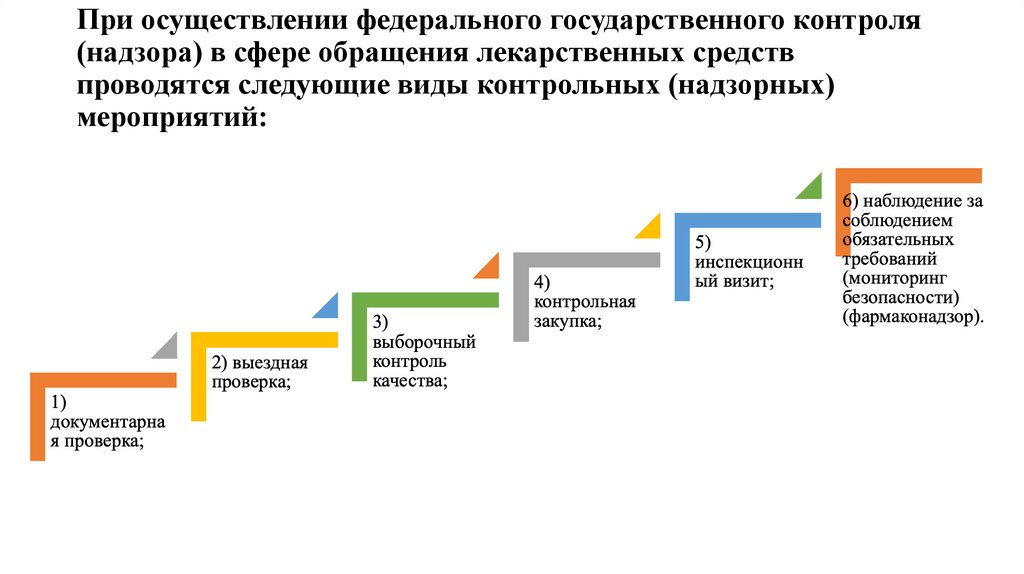 При осуществлении федерального государственного контроля (надзора) в сфере обращения лекарственных средств проводятся следующие виды контрольных (надзорных) мероприятий:

1) документарная проверка;

2) выездная проверка;

3) выборочный контроль качества;

4) контрольная закупка;

5) инспекционный визит;

6) наблюдение за соблюдением обязательных требований (мониторинг безопасности) (фармаконадзор).